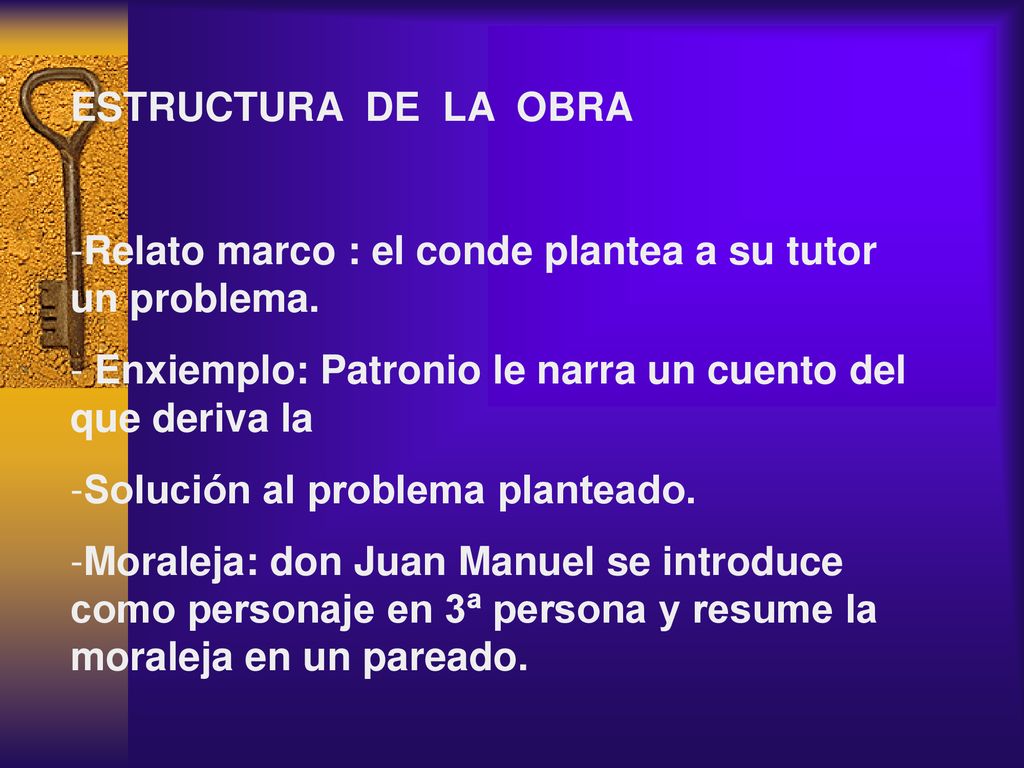 ESTRUCTURA DE LA OBRA

-Relato marco : el conde plantea a su tutor un problema.

- Enxiemplo: Patronio le narra un cuento del que deriva la

-Solución al problema planteado.

-Moraleja: don Juan Manuel se introduce como personaje en 3ª persona y resume la moraleja en un pareado.